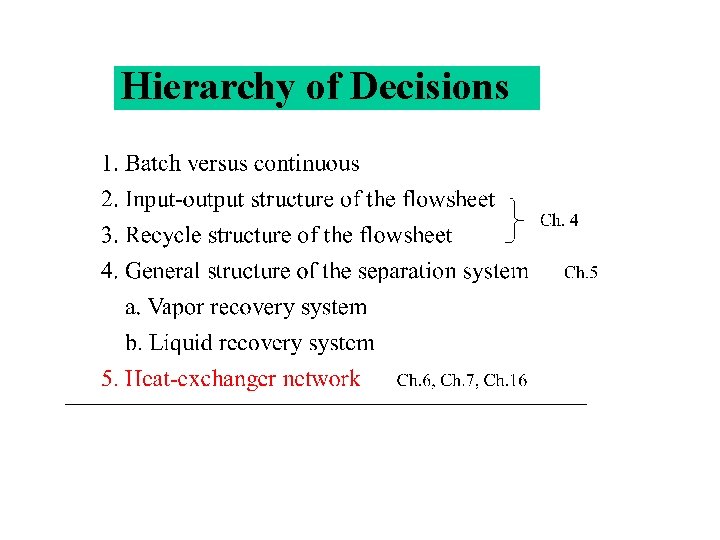 Hierarchy of Decisions

1. Batch versus continuous
2. Input-output structure of the flowsheet
3. Recycle structure of the flowsheet
Ch. 4
4. General structure of the separation system Ch.5
a. Vapor recovery system
b. Liquid recovery system
5. Heat-exchanger network Ch.6, Ch.7, Ch.16